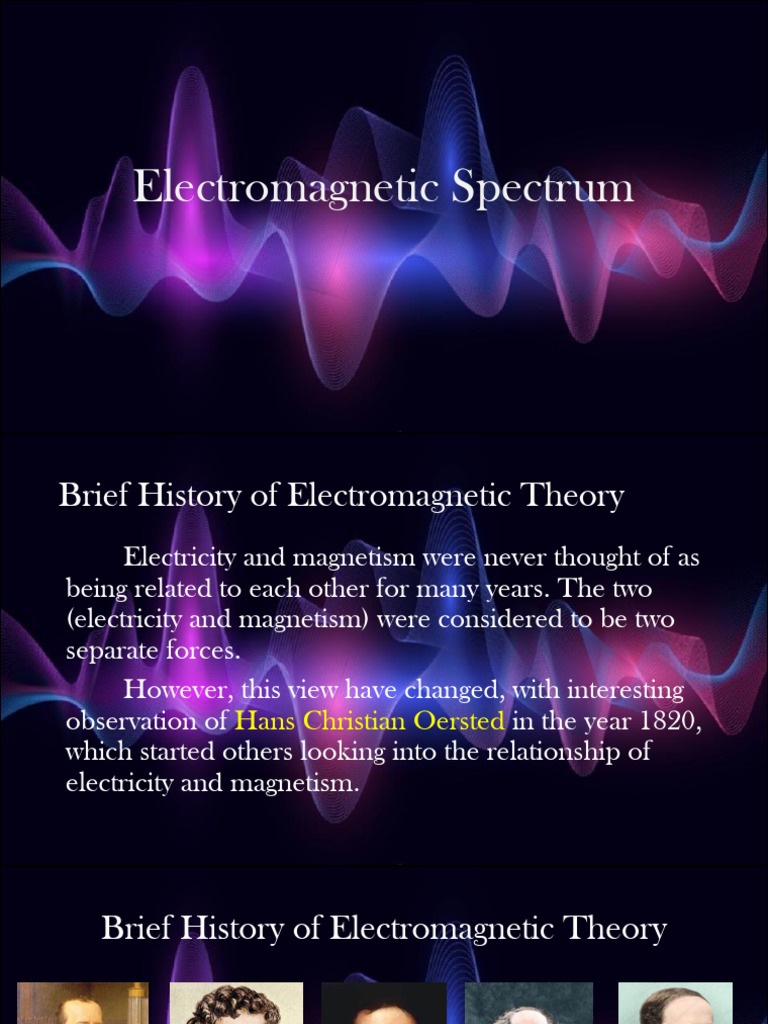 Electromagnetic Spectrum

Brief History of Electromagnetic Theory

Electricity and magnetism were never thought of as being related to each other for many years. The two (electricity and magnetism) were considered to be two separate forces.

However, this view have changed, with interesting observation of Hans Christian Oersted in the year 1820, which started others looking into the relationship of electricity and magnetism.

Brief History of Electromagnetic Theory